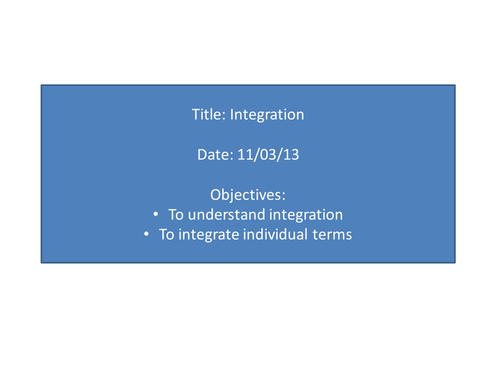 Title: Integration

Date: 11/03/13

Objectives:
• To understand integration
• To integrate individual terms